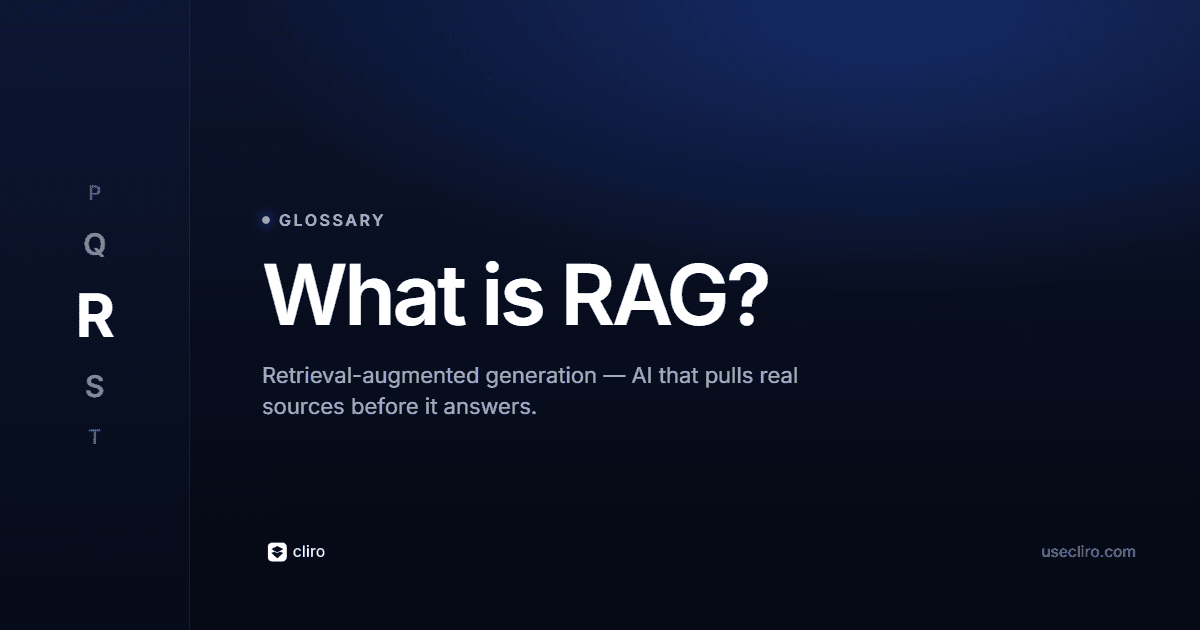 P
Q
R
S
T

GLOSSARY

What is RAG?

Retrieval-augmented generation — AI that pulls real sources before it answers.

cliro

usecliro.com